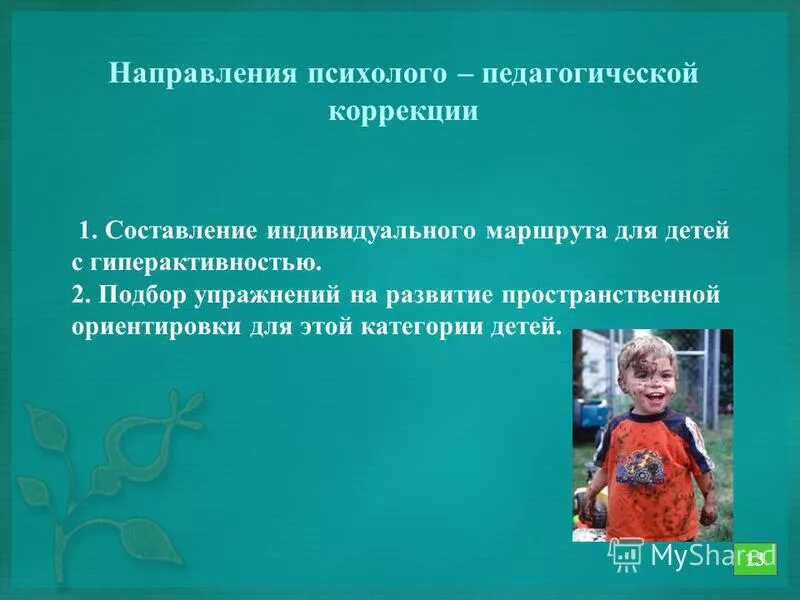 Направления психолого – педагогической коррекции

1. Составление индивидуального маршрута для детей с гиперактивностью.
2. Подбор упражнений на развитие пространственной ориентировки для этой категории детей.

MyShared

13